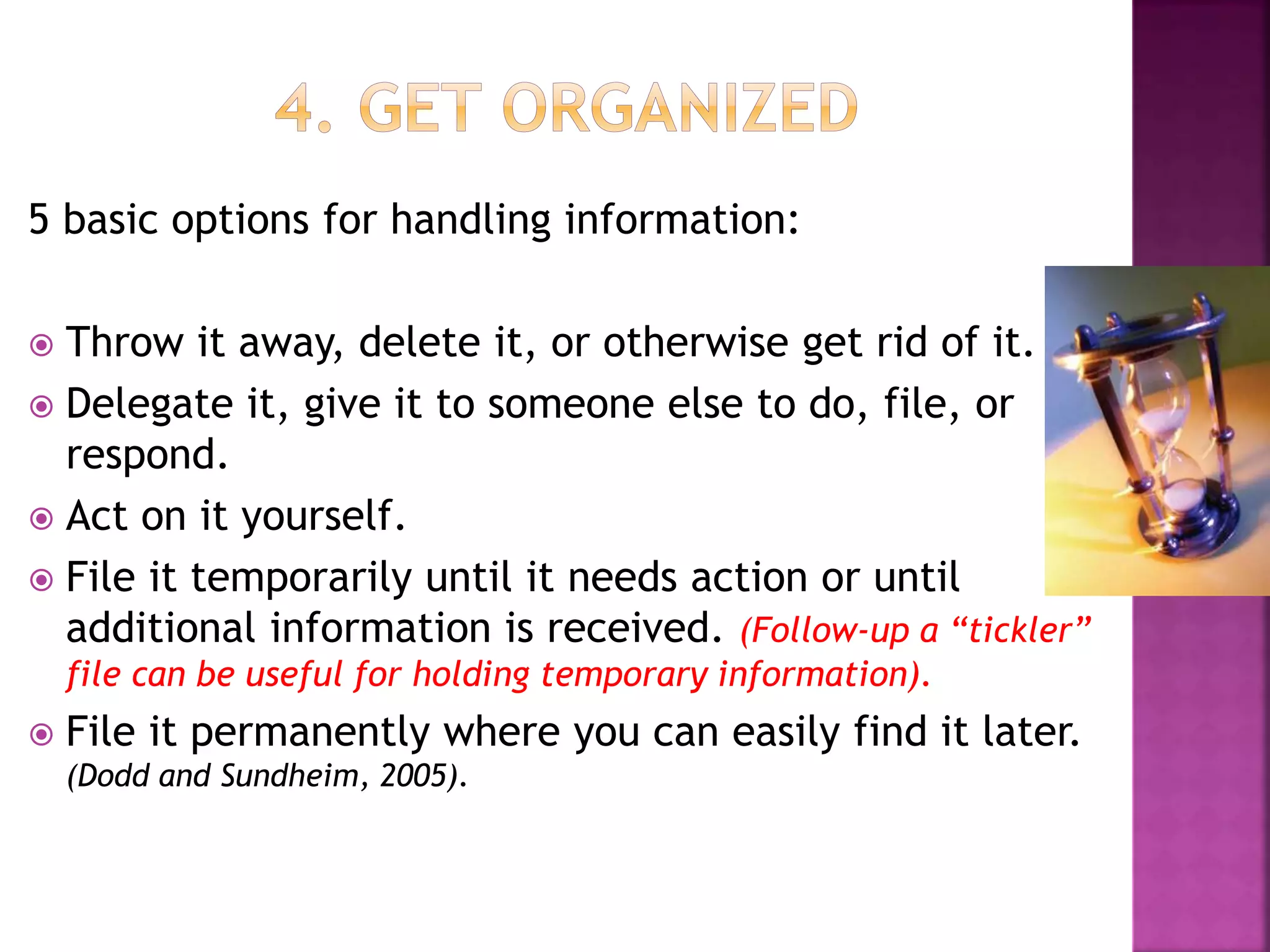 4. GET ORGANIZED

5 basic options for handling information:

Throw it away, delete it, or otherwise get rid of it.

Delegate it, give it to someone else to do, file, or respond.

Act on it yourself.

File it temporarily until it needs action or until additional information is received. (Follow-up a “tickler” file can be useful for holding temporary information).

File it permanently where you can easily find it later. (Dodd and Sundheim, 2005).